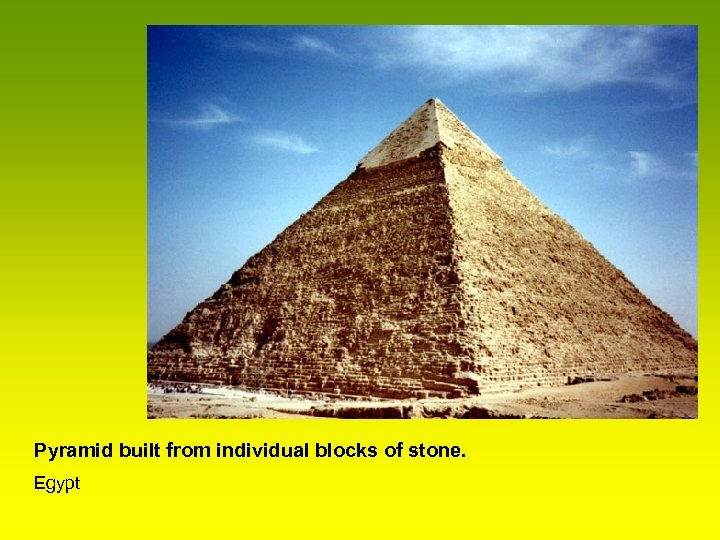 Pyramid built from individual blocks of stone.

Egypt